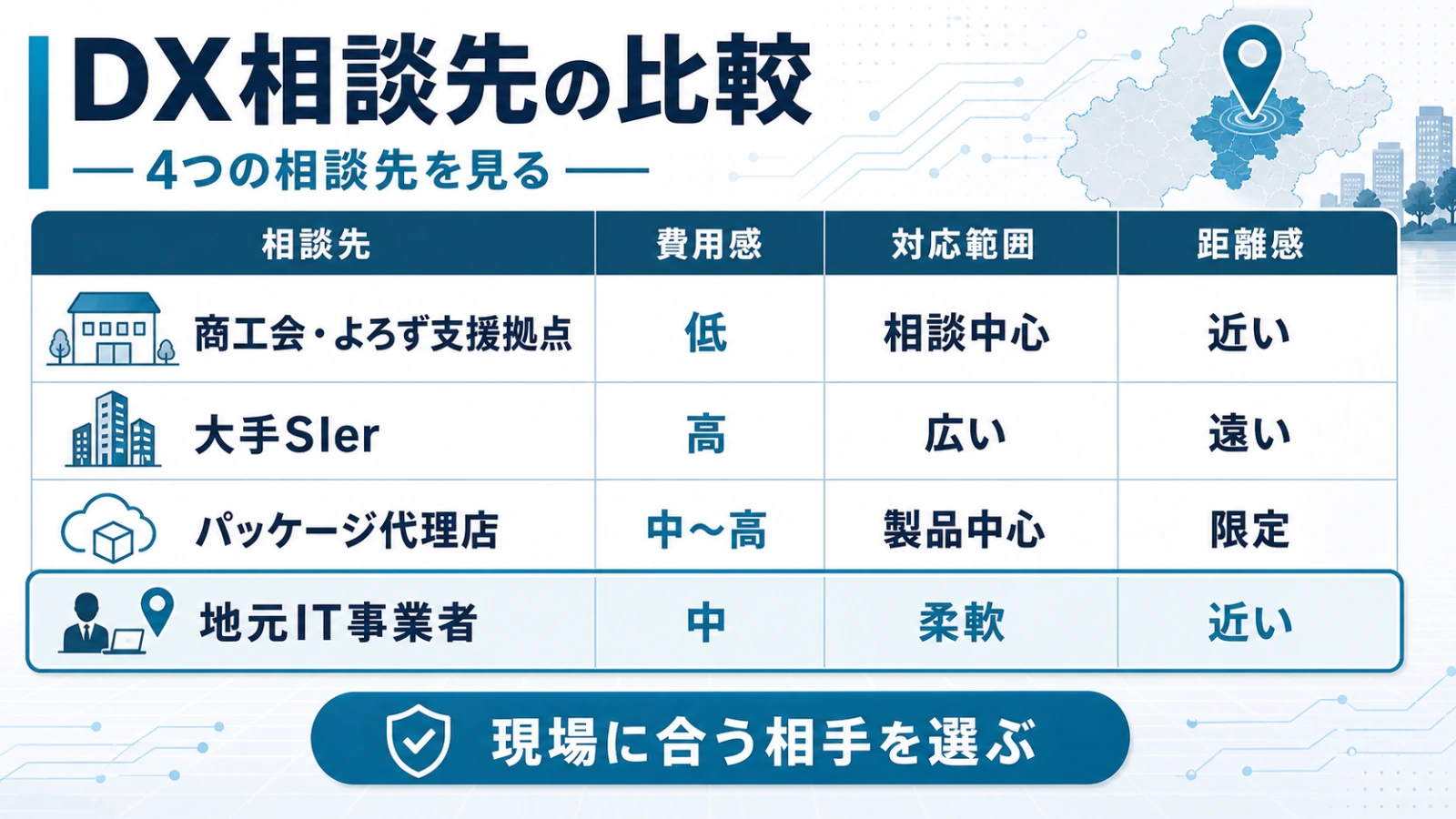 DX相談先の比較

— 4つの相談先を見る —

| 相談先 | 費用感 | 対応範囲 | 距離感 |
|---|---|---|---|
| 商工会・よろず支援拠点 | 低 | 相談中心 | 近い |
| 大手SIer | 高 | 広い | 遠い |
| パッケージ代理店 | 中～高 | 製品中心 | 限定 |
| 地元IT事業者 | 中 | 柔軟 | 近い |

現場に合う相手を選ぶ